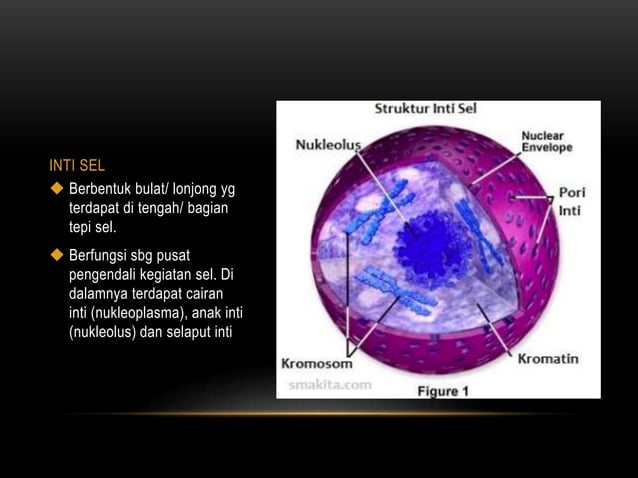 INTI SEL

Berbentuk bulat/ lonjong yg terdapat di tengah/ bagian tepi sel.

Berfungsi sbg pusat pengendali kegiatan sel. Di dalamnya terdapat cairan inti (nukleoplasma), anak inti (nukleolus) dan selaput inti

Struktur Inti Sel

Nukleolus

Nuclear Envelope

Pori Inti

Kromosom

Kromatin

smakita.com

Figure 1